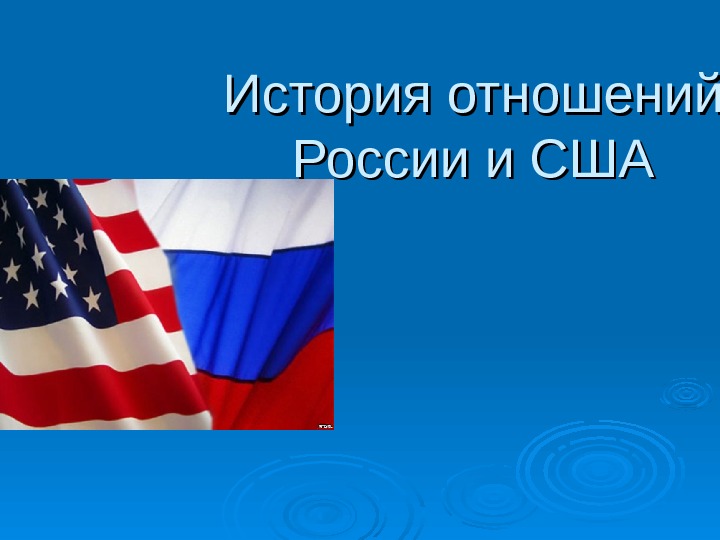 История отношений России и США